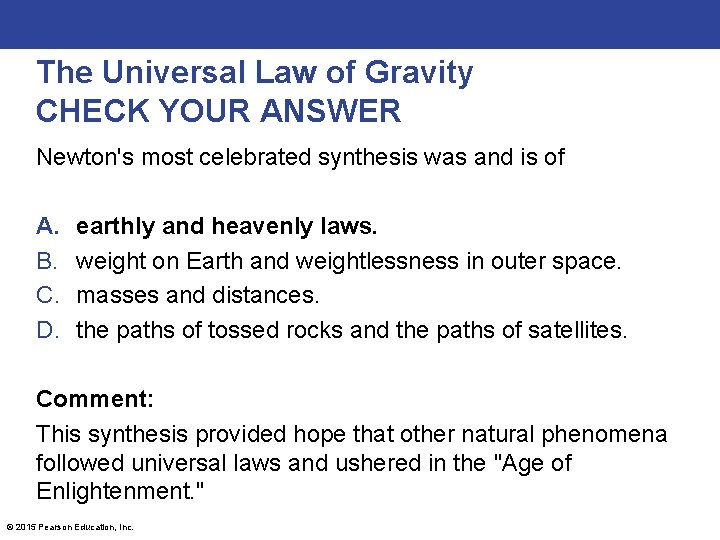 The Universal Law of Gravity
CHECK YOUR ANSWER

Newton's most celebrated synthesis was and is of

A. earthly and heavenly laws.
B. weight on Earth and weightlessness in outer space.
C. masses and distances.
D. the paths of tossed rocks and the paths of satellites.

Comment:

This synthesis provided hope that other natural phenomena followed universal laws and ushered in the "Age of Enlightenment."

© 2015 Pearson Education, Inc.